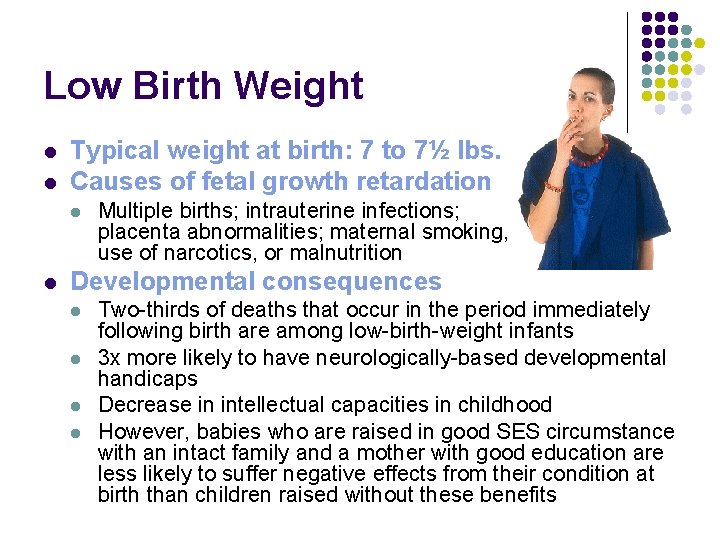 Low Birth Weight

- Typical weight at birth: 7 to 7½ lbs.
- Causes of fetal growth retardation
  - Multiple births; intrauterine infections; placenta abnormalities; maternal smoking, use of narcotics, or malnutrition
- Developmental consequences
  - Two-thirds of deaths that occur in the period immediately following birth are among low-birth-weight infants
  - 3x more likely to have neurologically-based developmental handicaps
  - Decrease in intellectual capacities in childhood
  - However, babies who are raised in good SES circumstance with an intact family and a mother with good education are less likely to suffer negative effects from their condition at birth than children raised without these benefits